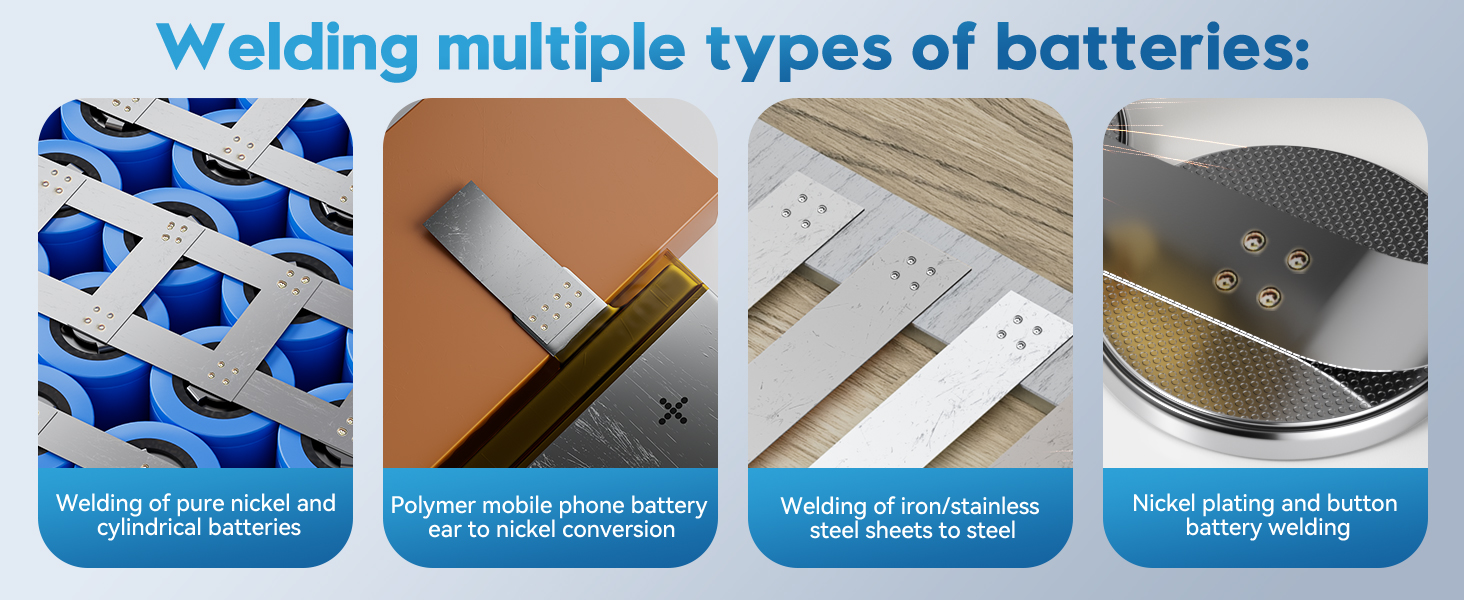 Welding multiple types of batteries:

Welding of pure nickel and cylindrical batteries

Polymer mobile phone battery ear to nickel conversion

Welding of iron/stainless steel sheets to steel

Nickel plating and button battery welding